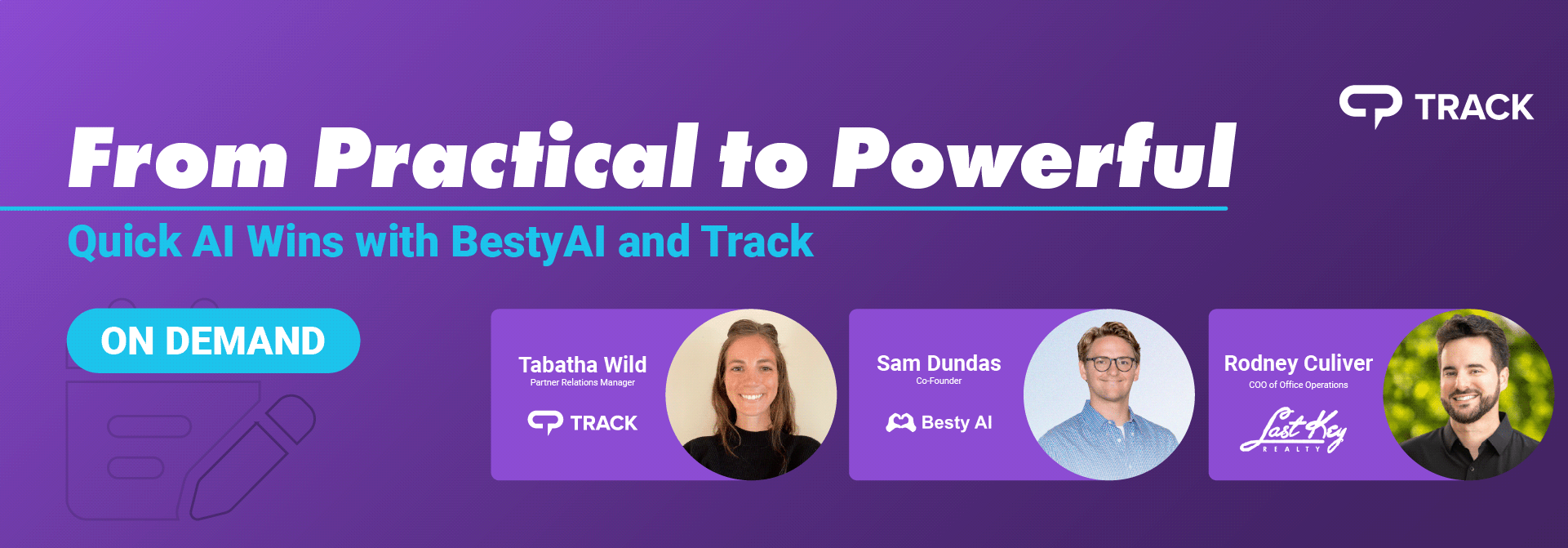 TRACK

From Practical to Powerful

Quick AI Wins with BestyAI and Track

ON DEMAND

Tabatha Wild
Partner Relations Manager
TRACK

Sam Dundas
Co-Founder
Besty AI

Rodney Culiver
COO of Office Operations
Last Key
REALTY